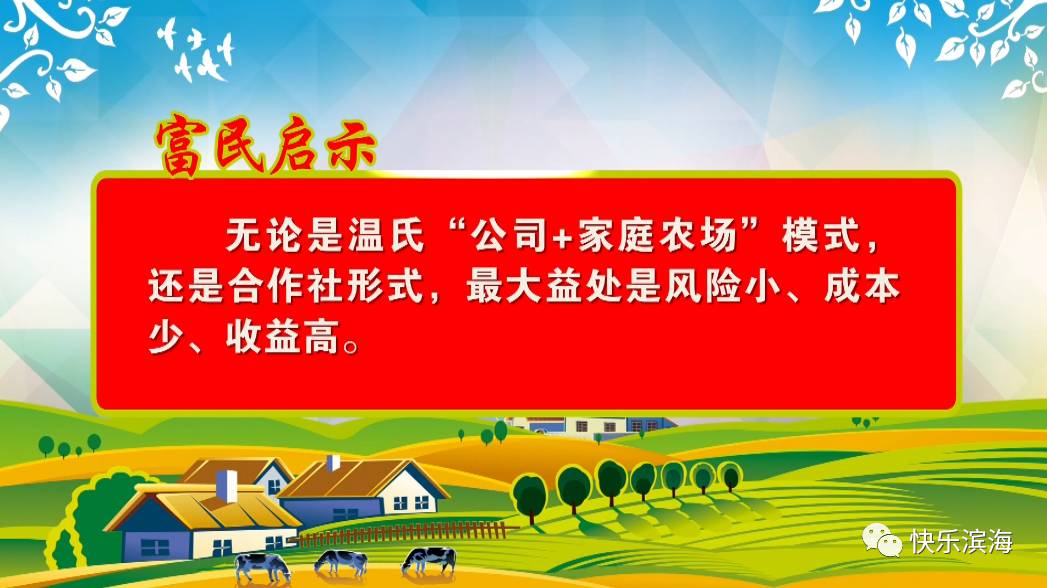 富民启示

无论是温氏“公司+家庭农场”模式，还是合作社形式，最大益处是风险小、成本少、收益高。

快乐滨海